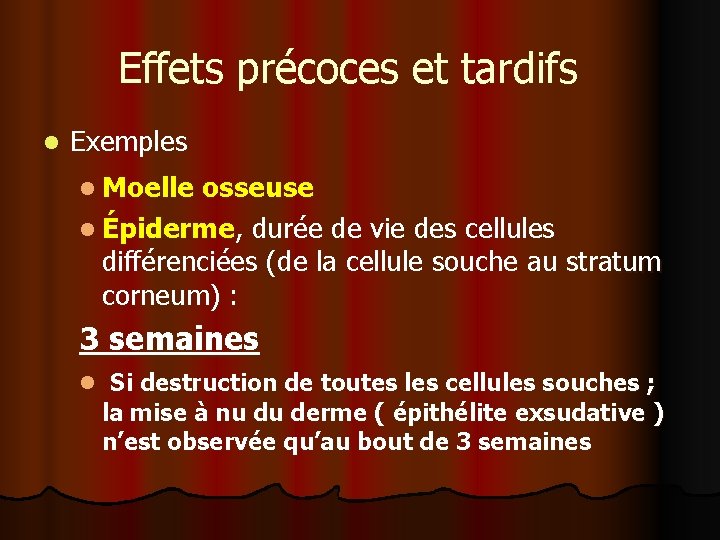 Effets précoces et tardifs

Exemples

Moelle osseuse

Épiderme, durée de vie des cellules différenciées (de la cellule souche au stratum corneum) :

3 semaines

Si destruction de toutes les cellules souches ; la mise à nu du derme ( épithélite exsudative ) n'est observée qu'au bout de 3 semaines